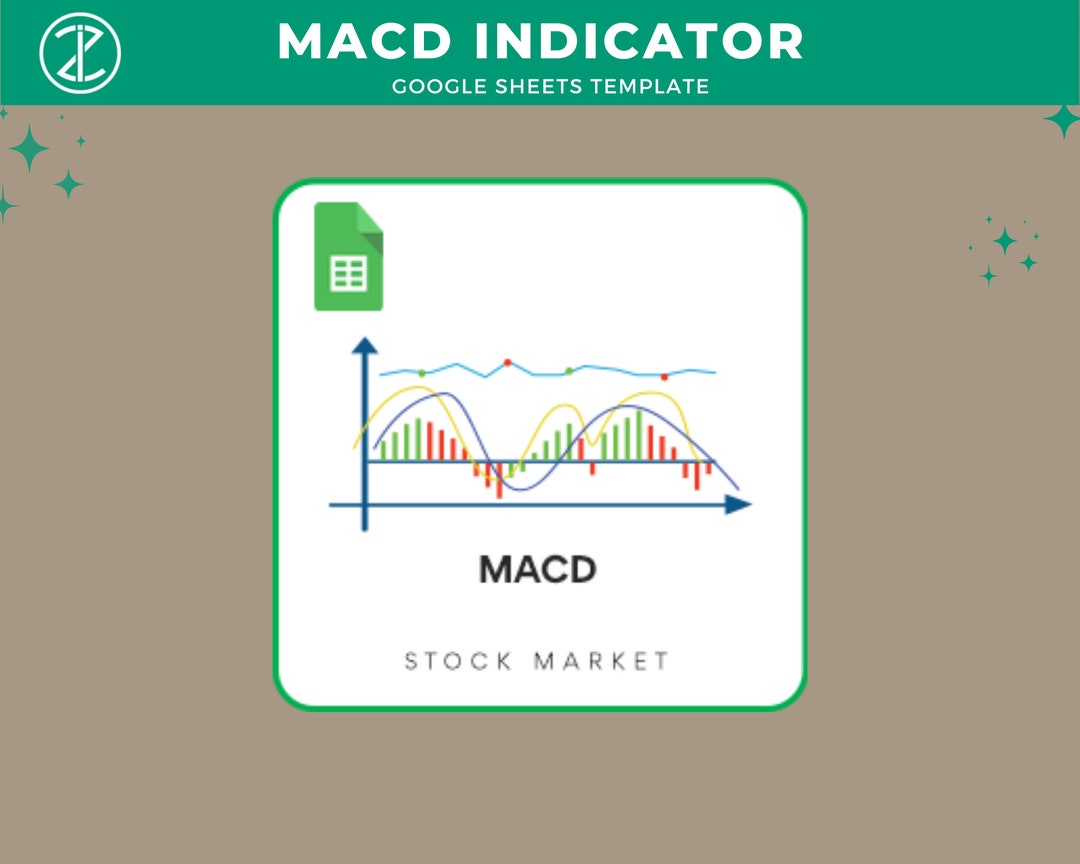 MACD INDICATOR
GOOGLE SHEETS TEMPLATE

MACD

STOCK MARKET